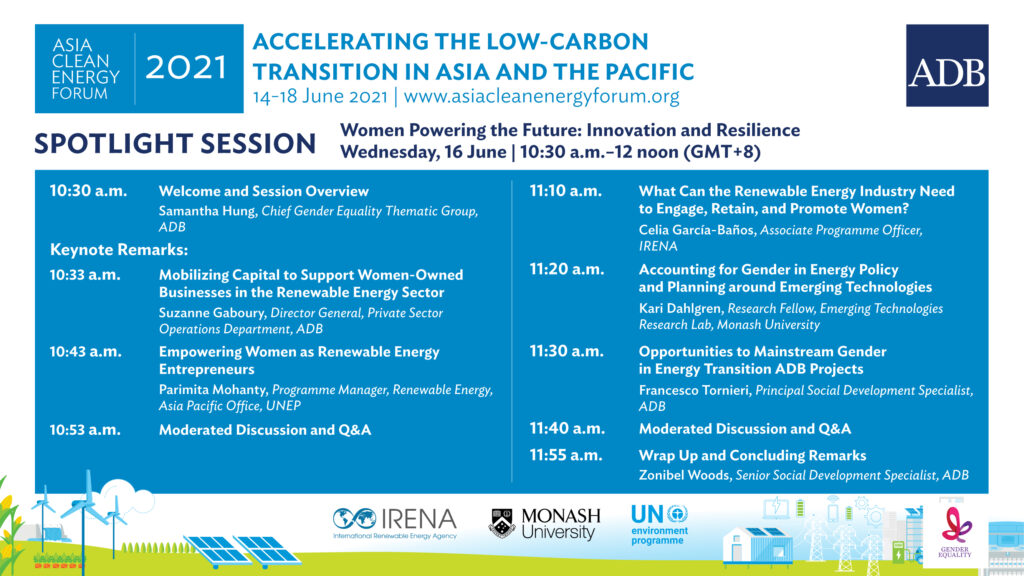 ASIA CLEAN ENERGY FORUM 2021

ACCELERATING THE LOW-CARBON TRANSITION IN ASIA AND THE PACIFIC
14–18 June 2021 | www.asiacleanenergyforum.org

ADB

SPOTLIGHT SESSION

Women Powering the Future: Innovation and Resilience
Wednesday, 16 June | 10:30 a.m.–12 noon (GMT+8)

10:30 a.m. Welcome and Session Overview
Samantha Hung, Chief Gender Equality Thematic Group, ADB

Keynote Remarks:

10:33 a.m. Mobilizing Capital to Support Women-Owned Businesses in the Renewable Energy Sector
Suzanne Gaboury, Director General, Private Sector Operations Department, ADB

10:43 a.m. Empowering Women as Renewable Energy Entrepreneurs
Parimita Mohanty, Programme Manager, Renewable Energy, Asia Pacific Office, UNEP

10:53 a.m. Moderated Discussion and Q&A

11:10 a.m. What Can the Renewable Energy Industry Need to Engage, Retain, and Promote Women?
Celia García-Baños, Associate Programme Officer, IRENA

11:20 a.m. Accounting for Gender in Energy Policy and Planning around Emerging Technologies
Kari Dahlgren, Research Fellow, Emerging Technologies Research Lab, Monash University

11:30 a.m. Opportunities to Mainstream Gender in Energy Transition ADB Projects
Francesco Tornieri, Principal Social Development Specialist, ADB

11:40 a.m. Moderated Discussion and Q&A

11:55 a.m. Wrap Up and Concluding Remarks
Zonibel Woods, Senior Social Development Specialist, ADB

IRENA
International Renewable Energy Agency

MONASH University

UN environment programme

GENDER EQUALITY